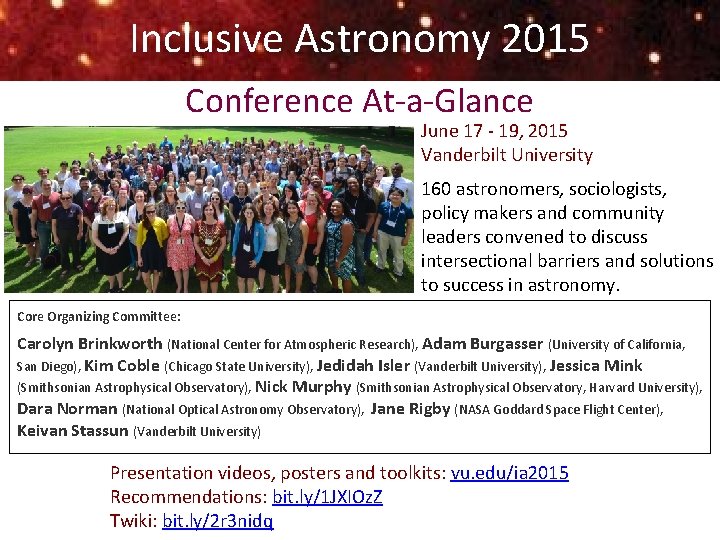 Inclusive Astronomy 2015

Conference At-a-Glance

June 17 - 19, 2015
Vanderbilt University

160 astronomers, sociologists, policy makers and community leaders convened to discuss intersectional barriers and solutions to success in astronomy.

Core Organizing Committee:

Carolyn Brinkworth (National Center for Atmospheric Research), Adam Burgasser (University of California, San Diego), Kim Coble (Chicago State University), Jedidah Isler (Vanderbilt University), Jessica Mink (Smithsonian Astrophysical Observatory), Nick Murphy (Smithsonian Astrophysical Observatory, Harvard University), Dara Norman (National Optical Astronomy Observatory), Jane Rigby (NASA Goddard Space Flight Center), Keivan Stassun (Vanderbilt University)

Presentation videos, posters and toolkits: vu.edu/ia2015
Recommendations: bit.ly/1JXlOzZ
Twiki: bit.ly/2r3nidq